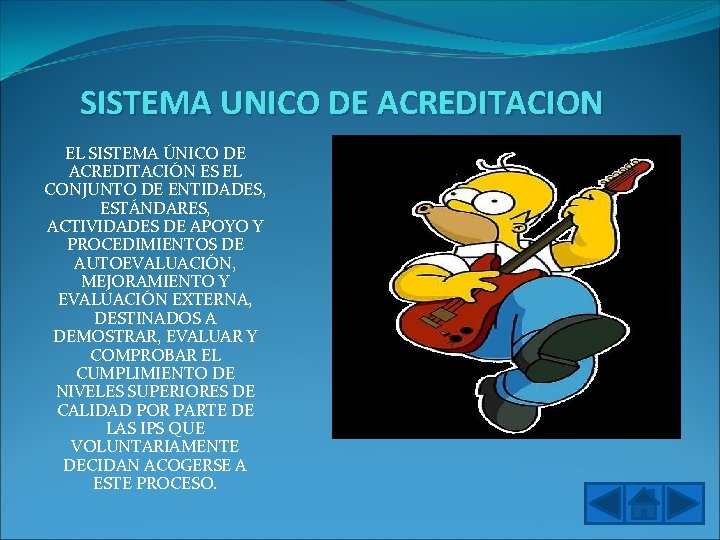 SISTEMA UNICO DE ACREDITACION

EL SISTEMA ÚNICO DE ACREDITACIÓN ES EL CONJUNTO DE ENTIDADES, ESTÁNDARES, ACTIVIDADES DE APOYO Y PROCEDIMIENTOS DE AUTOEVALUACIÓN, MEJORAMIENTO Y EVALUACIÓN EXTERNA, DESTINADOS A DEMOSTRAR, EVALUAR Y COMPROBAR EL CUMPLIMIENTO DE NIVELES SUPERIORES DE CALIDAD POR PARTE DE LAS IPS QUE VOLUNTARIAMENTE DECIDAN ACOGERSE A ESTE PROCESO.